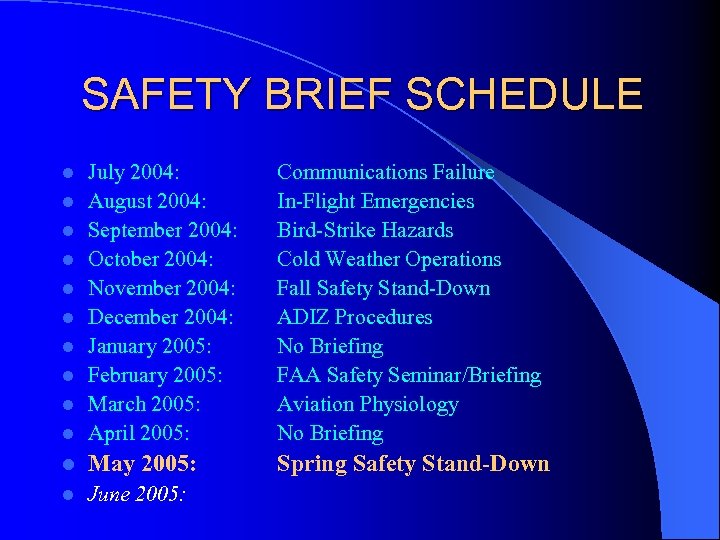 SAFETY BRIEF SCHEDULE

- July 2004: Communications Failure
- August 2004: In-Flight Emergencies
- September 2004: Bird-Strike Hazards
- October 2004: Cold Weather Operations
- November 2004: Fall Safety Stand-Down
- December 2004: ADIZ Procedures
- January 2005: No Briefing
- February 2005: FAA Safety Seminar/Briefing
- March 2005: Aviation Physiology
- April 2005: No Briefing
- May 2005: Spring Safety Stand-Down
- June 2005: